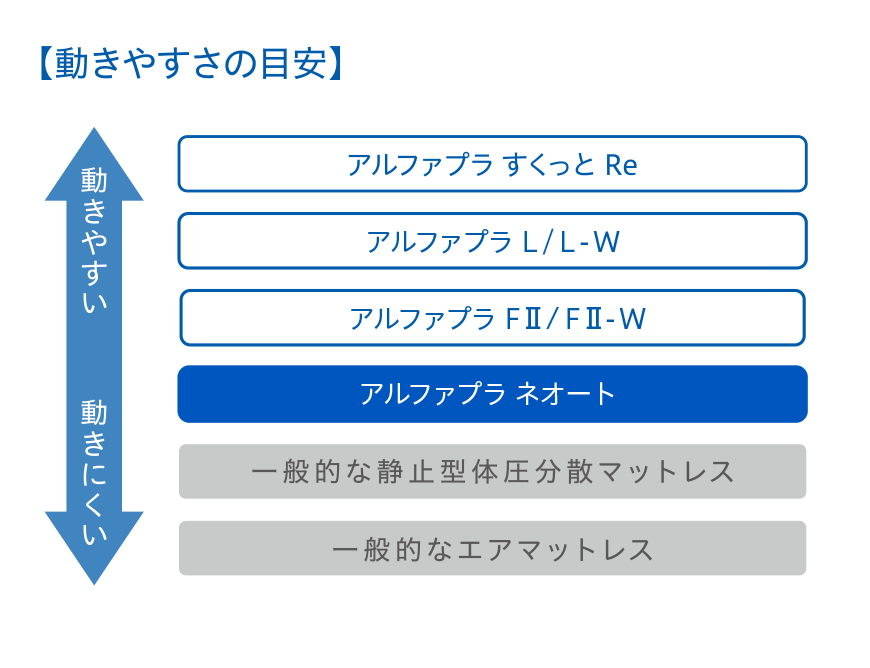 【動きやすさの目安】

動きやすい

動きにくい

アルファプラ すくっと Re

アルファプラ L/L-W

アルファプラ FⅡ/FⅡ-W

アルファプラ ネオート

一般的な静止型体圧分散マットレス

一般的なエアマットレス